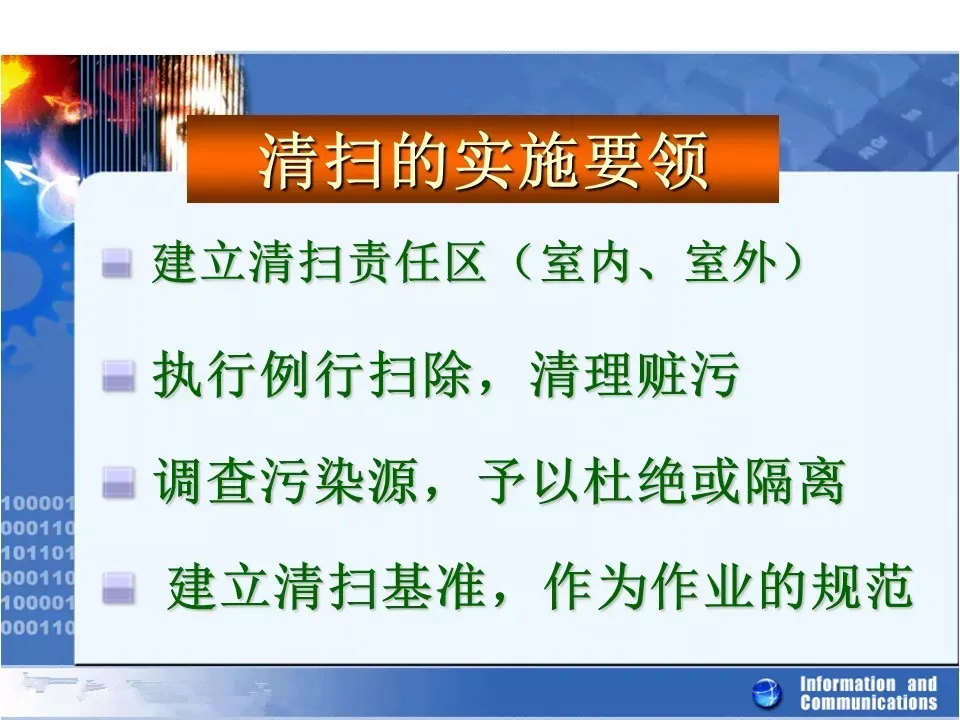 清扫的实施要领

建立清扫责任区（室内、室外）

执行例行扫除，清理赃污

调查污染源，予以杜绝或隔离

建立清扫基准，作为作业的规范

100001
000110
101101
000110
100001
000110

Information and Communications